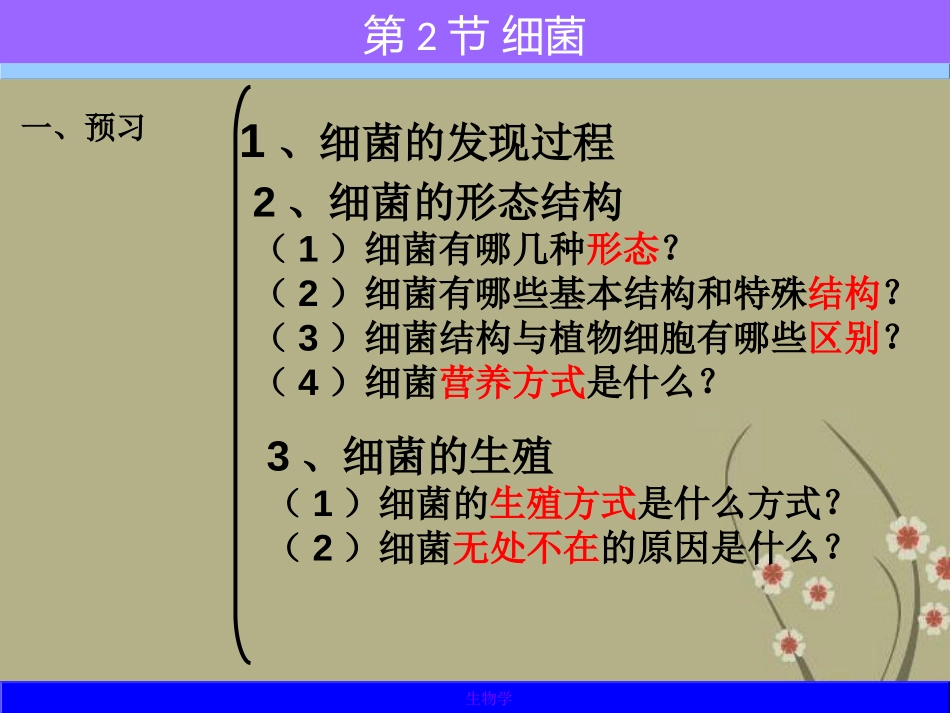 第 2 节 细菌

一、预习

1 、细菌的发现过程

2 、细菌的形态结构

（ 1 ）细菌有哪几种形态？

（ 2 ）细菌有哪些基本结构和特殊结构？

（ 3 ）细菌结构与植物细胞有哪些区别？

（ 4 ）细菌营养方式是什么？

3 、细菌的生殖

（ 1 ）细菌的生殖方式是什么方式？

（ 2 ）细菌无处不在的原因是什么？

生物学